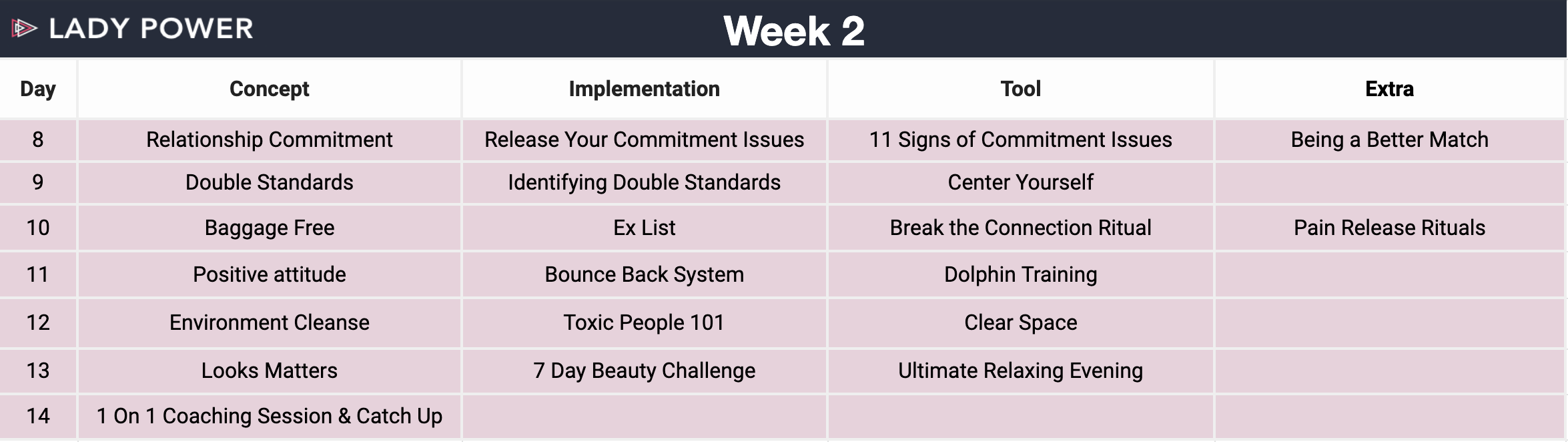 LADY POWER

Week 2

| Day | Concept | Implementation | Tool | Extra |
|---|---|---|---|---|
| 8 | Relationship Commitment | Release Your Commitment Issues | 11 Signs of Commitment Issues | Being a Better Match |
| 9 | Double Standards | Identifying Double Standards | Center Yourself | |
| 10 | Baggage Free | Ex List | Break the Connection Ritual | Pain Release Rituals |
| 11 | Positive attitude | Bounce Back System | Dolphin Training | |
| 12 | Environment Cleanse | Toxic People 101 | Clear Space | |
| 13 | Looks Matters | 7 Day Beauty Challenge | Ultimate Relaxing Evening | |
| 14 | 1 On 1 Coaching Session & Catch Up | | | |